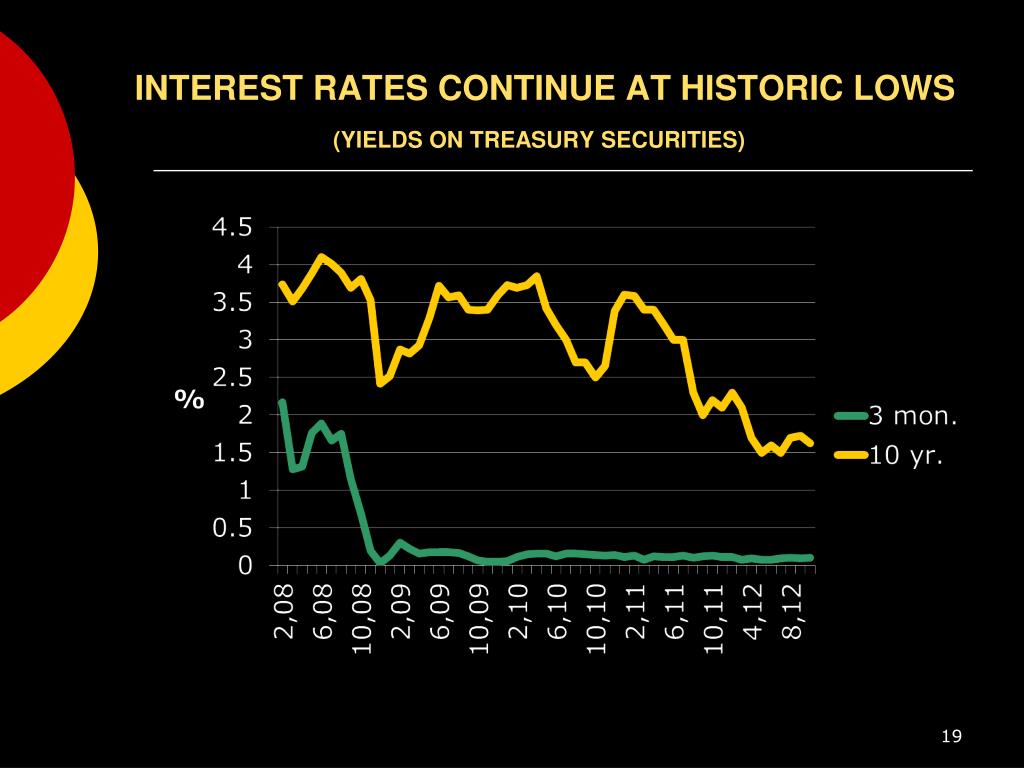 INTEREST RATES CONTINUE AT HISTORIC LOWS

(YIELDS ON TREASURY SECURITIES)

4.5
4
3.5
3
2.5
2
1.5
1
0.5
0

%

2,08
6,08
10,08
2,09
6,09
10,09
2,10
6,10
10,10
2,11
6,11
10,11
4,12
8,12

3 mon.
10 yr.

19